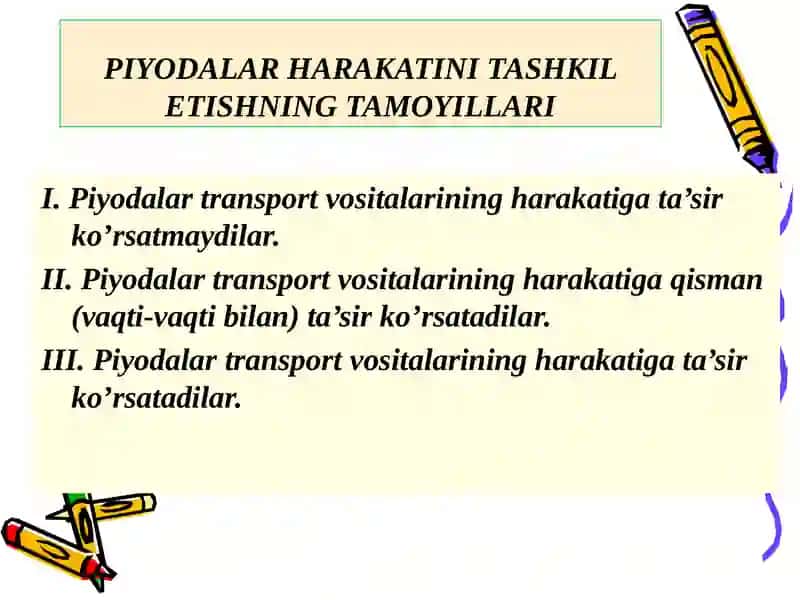 PIYODALAR HARAKATINI TASHKIL ETISHNING TAMOYILLARI

I. Piyodalar transport vositalarining harakatiga ta’sir ko’rsatmaydilar.

II. Piyodalar transport vositalarining harakatiga qisman (vaqti-vaqti bilan) ta’sir ko’rsatadilar.

III. Piyodalar transport vositalarining harakatiga ta’sir ko’rsatadilar.